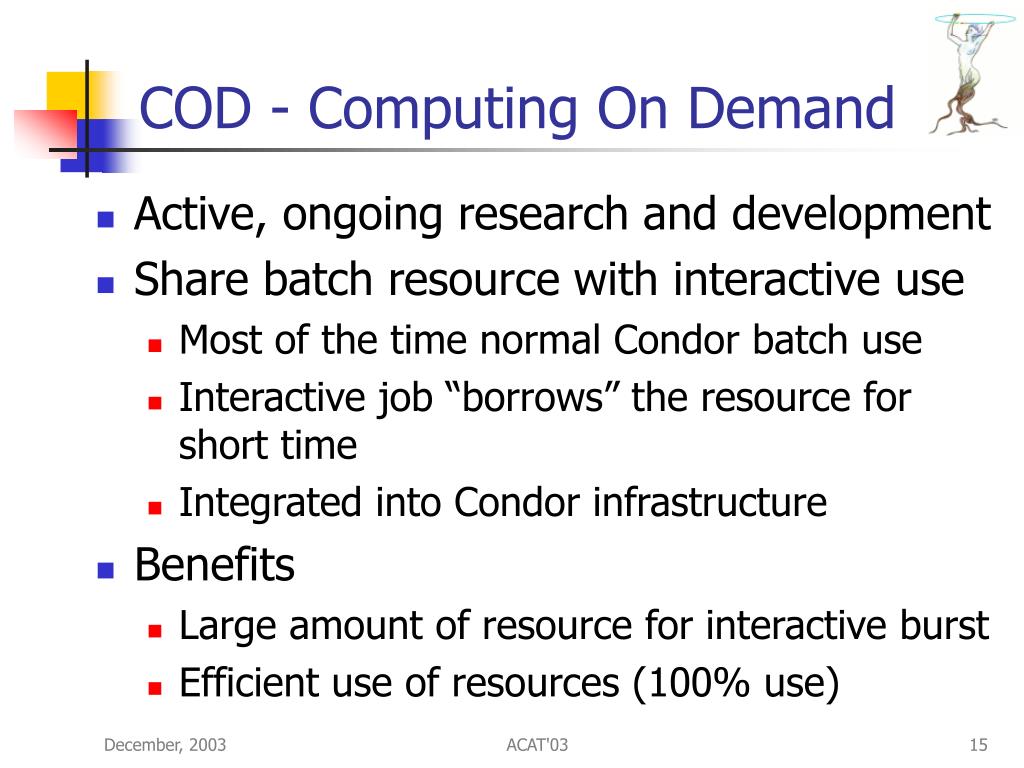 COD - Computing On Demand

Active, ongoing research and development

Share batch resource with interactive use

Most of the time normal Condor batch use

Interactive job “borrows” the resource for short time

Integrated into Condor infrastructure

Benefits

Large amount of resource for interactive burst

Efficient use of resources (100% use)

December, 2003

ACAT'03

15